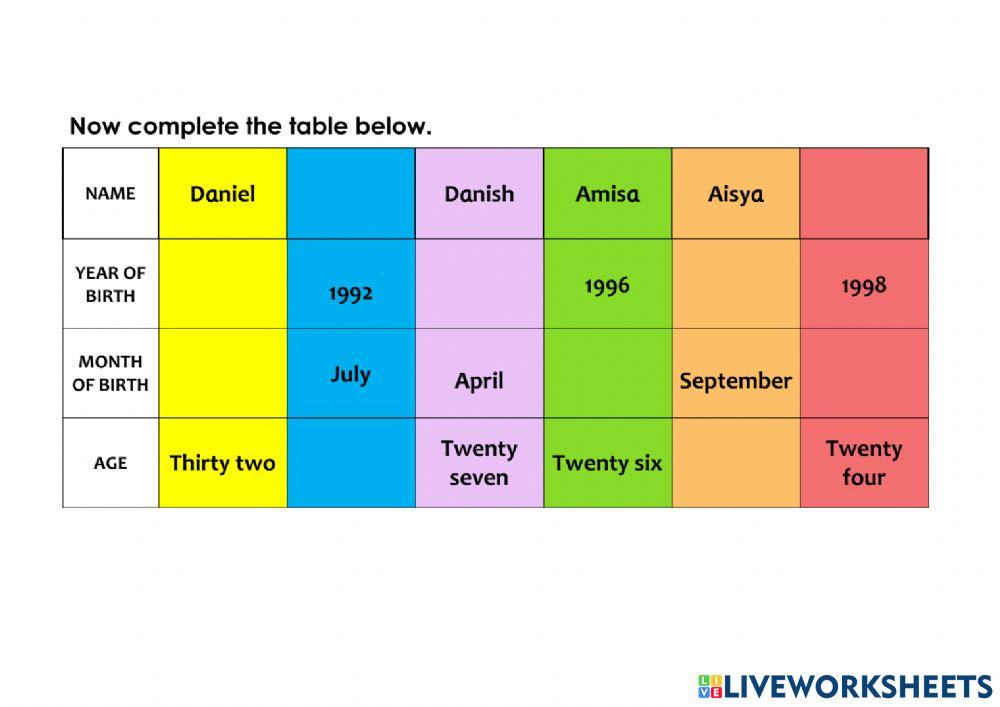 Now complete the table below.

| NAME | Daniel | | Danish | Amisa | Aisya | |
|---|---|---|---|---|---|---|
| YEAR OF BIRTH | | 1992 | | 1996 | | 1998 |
| MONTH OF BIRTH | | July | April | | September | |
| AGE | Thirty two | | Twenty seven | Twenty six | | Twenty four |

LIVEWORKSHEETS